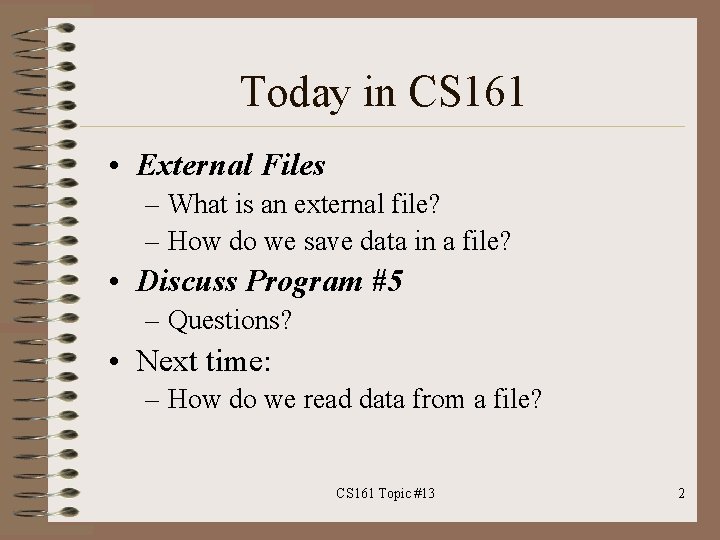 Today in CS161

• External Files
– What is an external file?
– How do we save data in a file?
• Discuss Program #5
– Questions?
• Next time:
– How do we read data from a file?

CS161 Topic #13

2